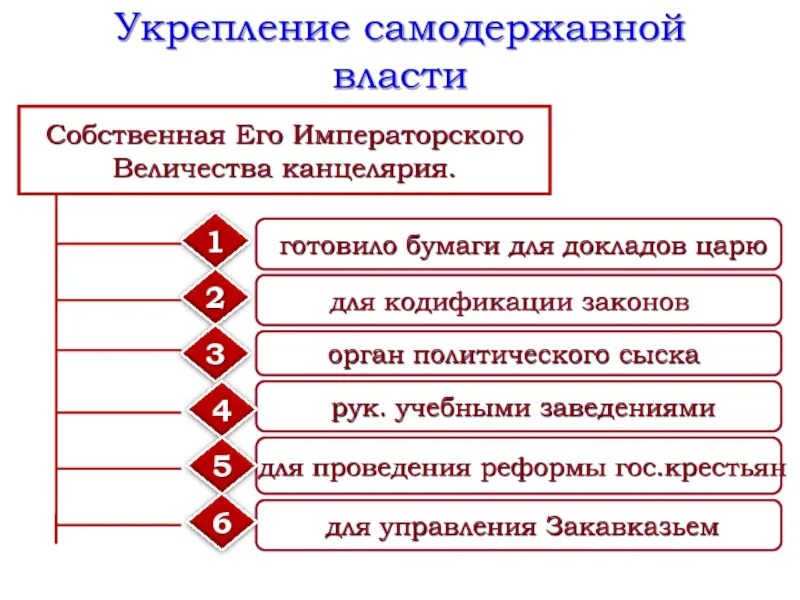 Укрепление самодержавной власти

Собственная Его Императорского Величества канцелярия.

1 готовило бумаги для докладов царю

2 для кодификации законов

3 орган политического сыска

4 рук. учебными заведениями

5 для проведения реформы гос.крестьян

6 для управления Закавказьем